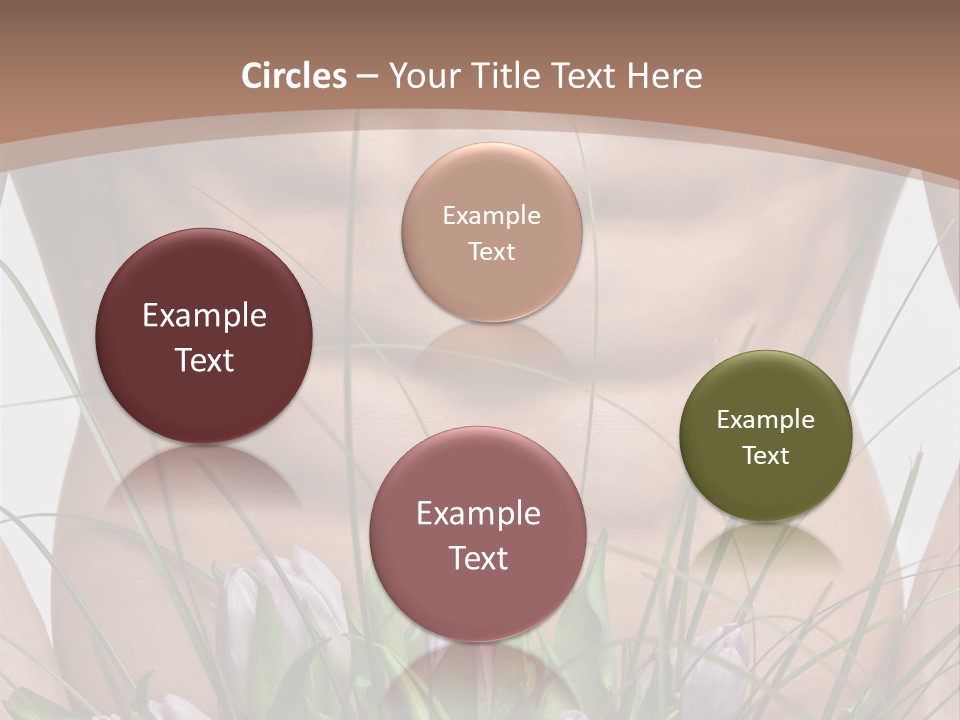 Circles – Your Title Text Here

Example Text

Example Text

Example Text

Example Text